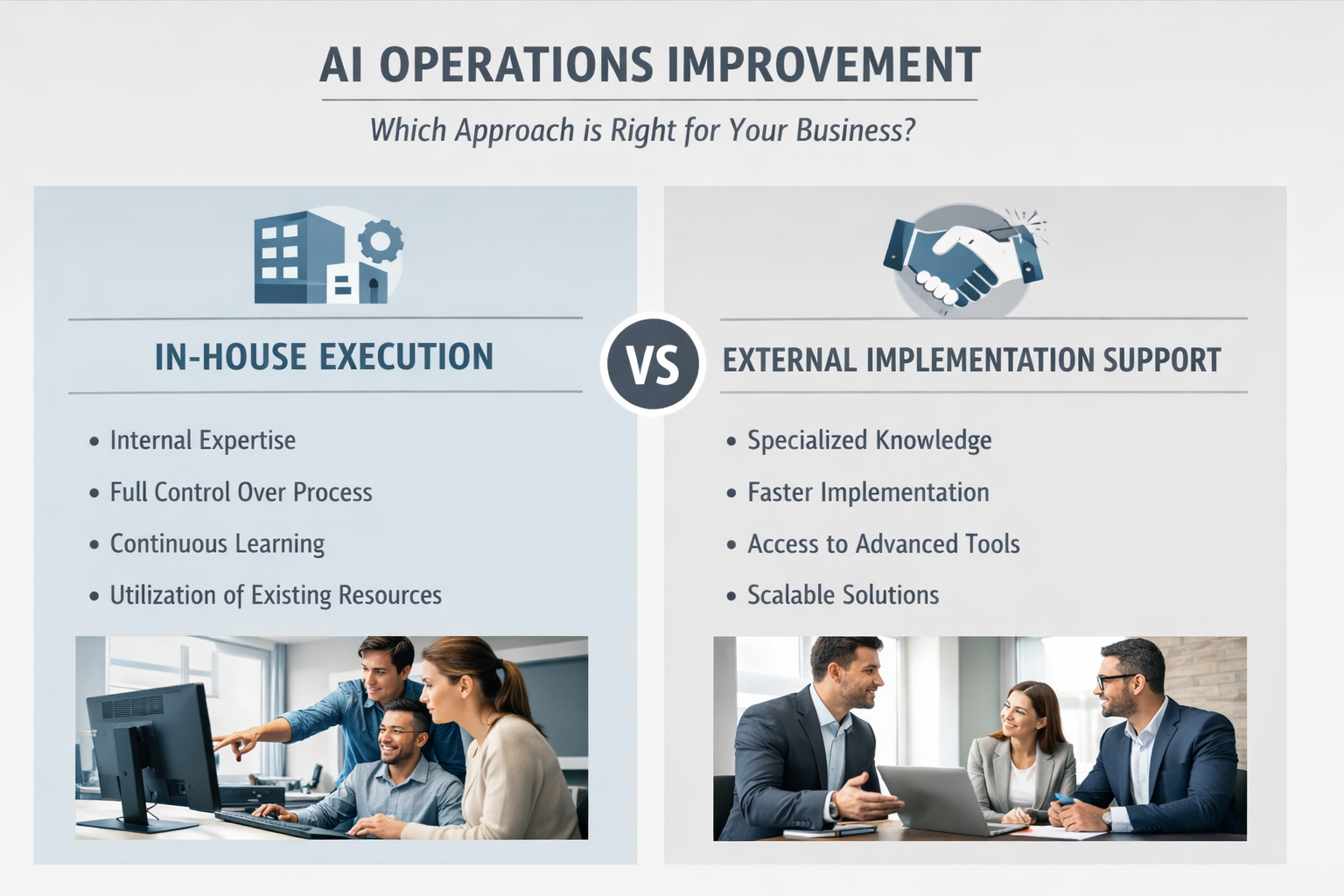 AI OPERATIONS IMPROVEMENT

Which Approach is Right for Your Business?

IN-HOUSE EXECUTION

• Internal Expertise
• Full Control Over Process
• Continuous Learning
• Utilization of Existing Resources

VS

EXTERNAL IMPLEMENTATION SUPPORT

• Specialized Knowledge
• Faster Implementation
• Access to Advanced Tools
• Scalable Solutions